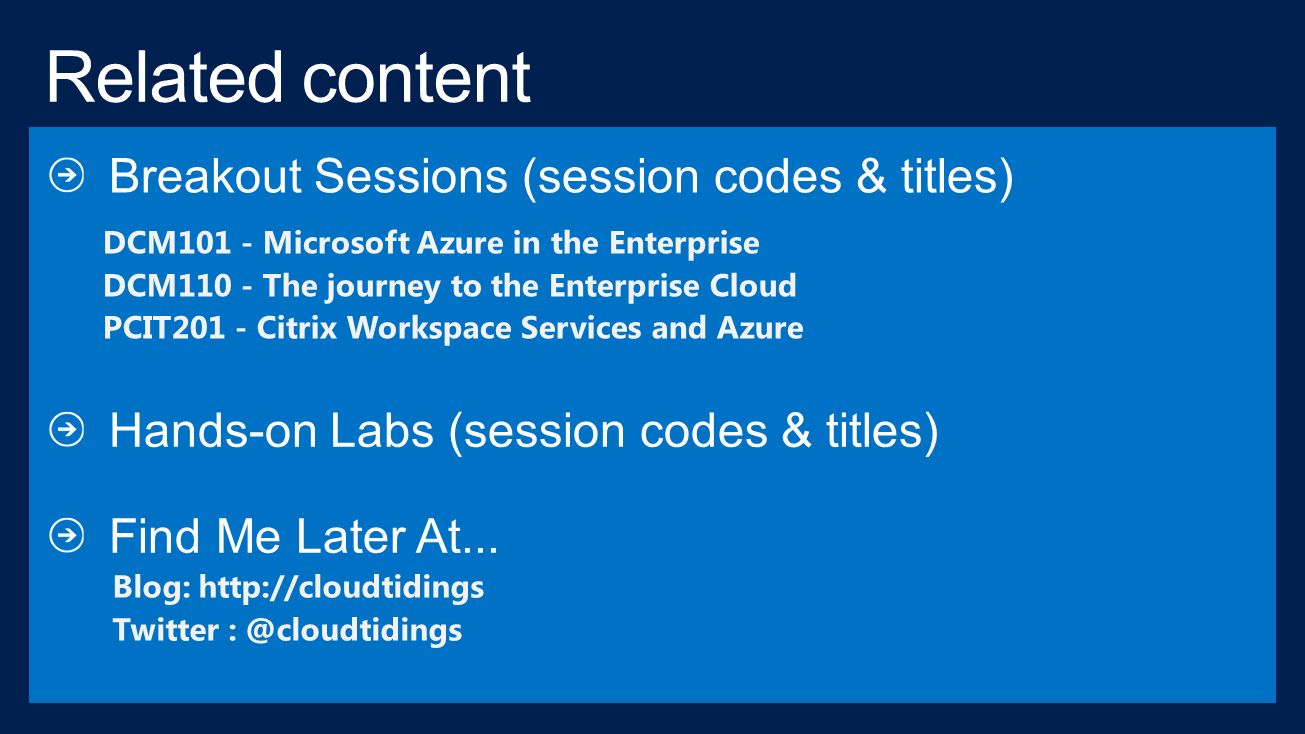 Related content

Breakout Sessions (session codes & titles)

DCM101 - Microsoft Azure in the Enterprise
DCM110 - The journey to the Enterprise Cloud
PCIT201 - Citrix Workspace Services and Azure

Hands-on Labs (session codes & titles)

Find Me Later At...

Blog: http://cloudtidings
Twitter : @cloudtidings